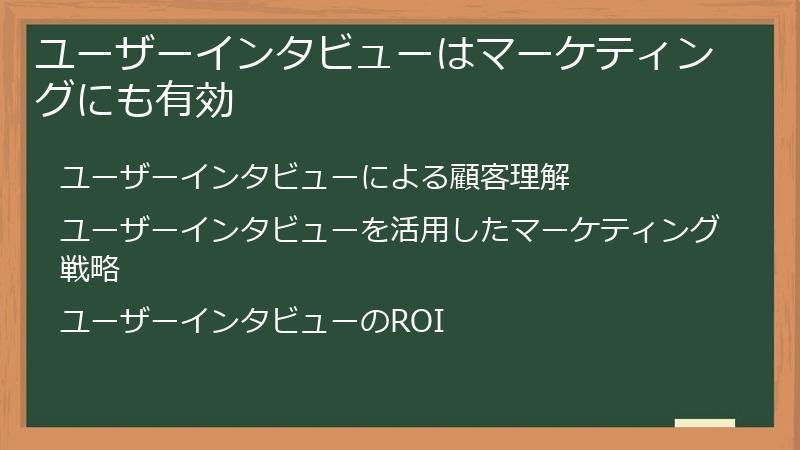 ユーザーインタビューはマーケティングにも有効

ユーザーインタビューによる顧客理解

ユーザーインタビューを活用したマーケティング戦略

ユーザーインタビューのROI